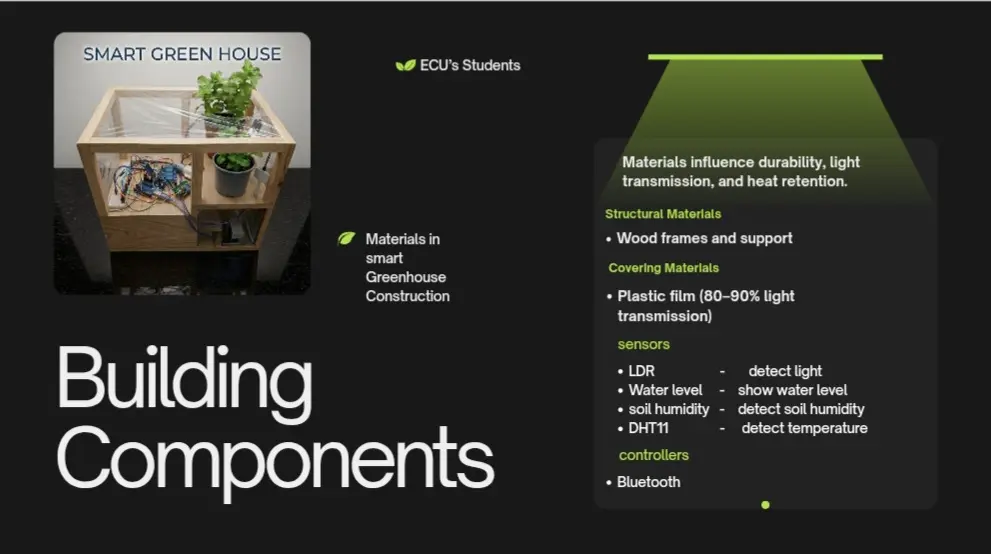 SMART GREEN HOUSE

ECU's Students

Materials in smart Greenhouse Construction

Building Components

Materials influence durability, light transmission, and heat retention.

Structural Materials

• Wood frames and support

Covering Materials

• Plastic film (80–90% light transmission)

sensors

• LDR - detect light
• Water level - show water level
• soil humidity - detect soil humidity
• DHT11 - detect temperature

controllers

• Bluetooth